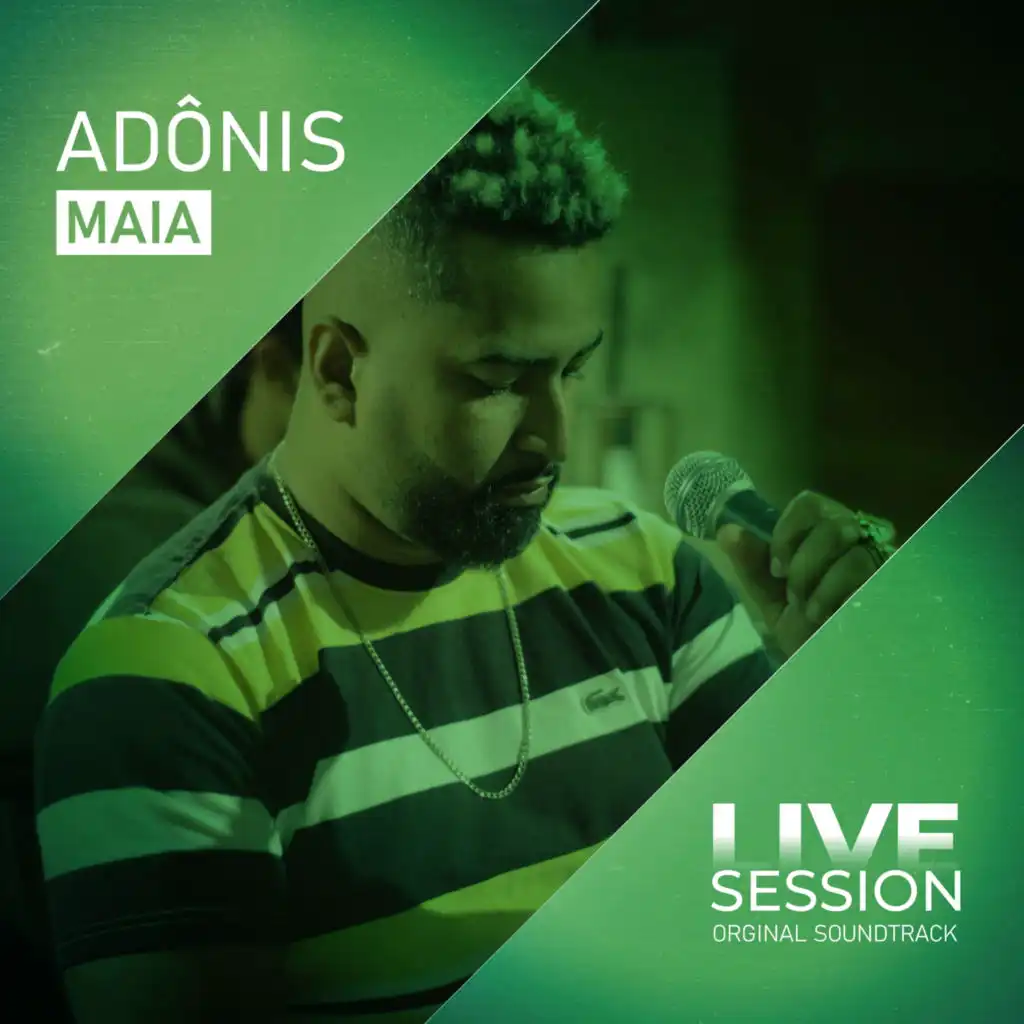 ADÔNIS
MAIA

LIVE
SESSION
ORGINAL SOUNDTRACK